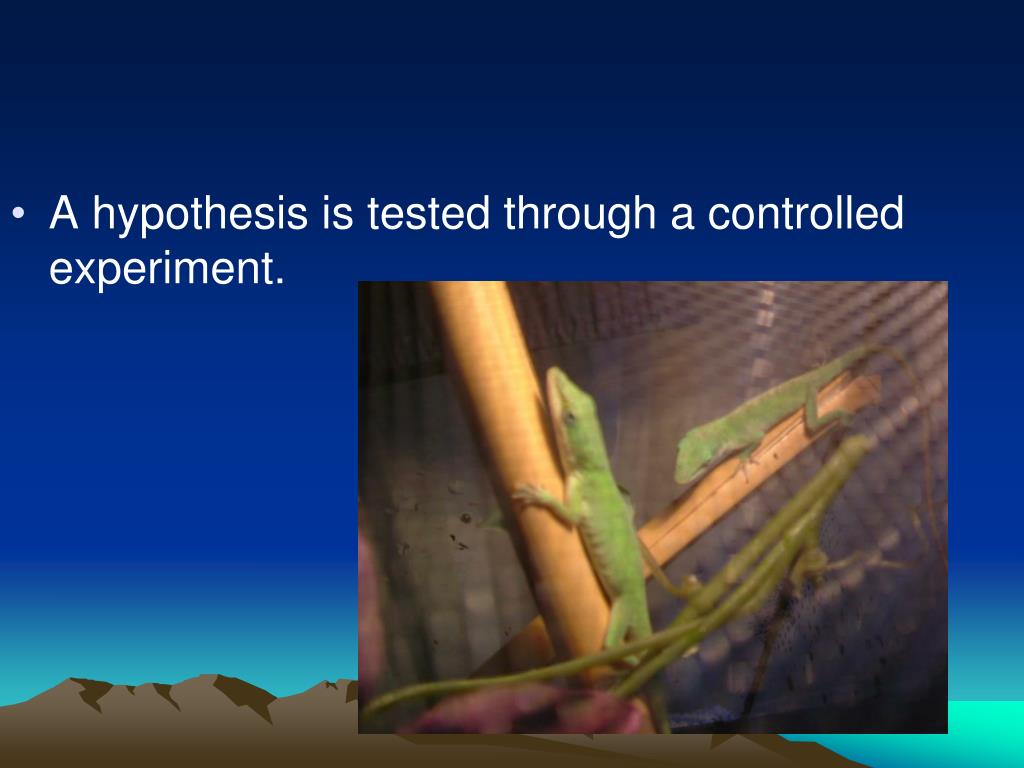 • A hypothesis is tested through a controlled experiment.